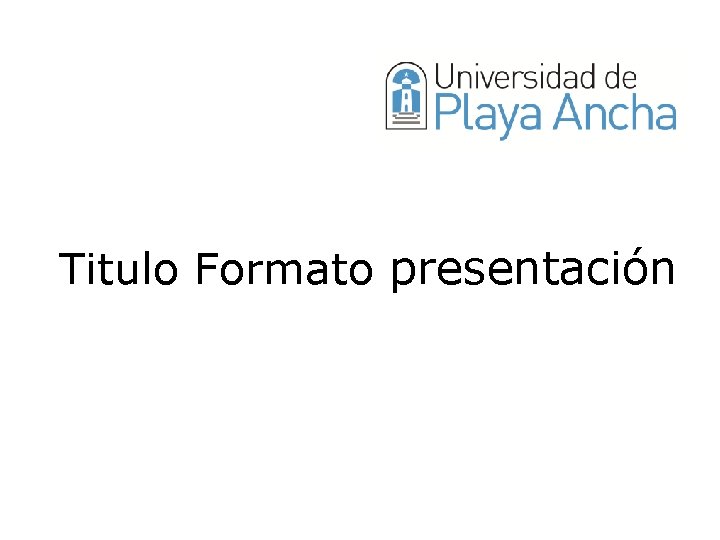 Universidad de
Playa Ancha

Titulo Formato presentación